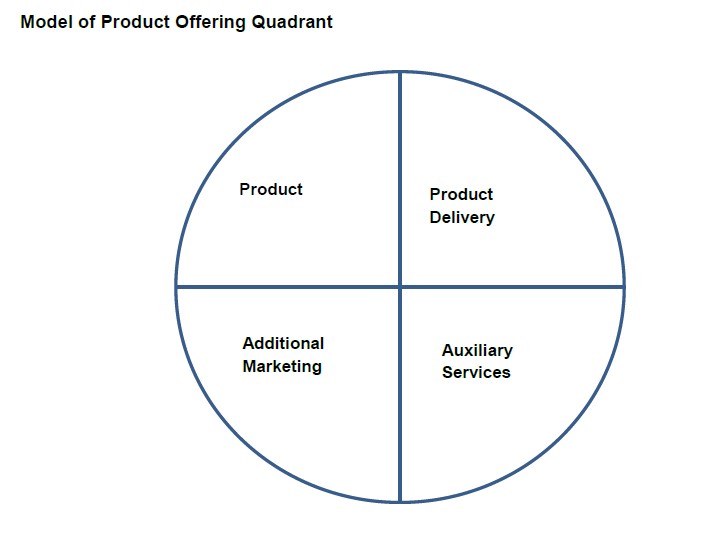 Model of Product Offering Quadrant

Product

Product Delivery

Additional Marketing

Auxiliary Services